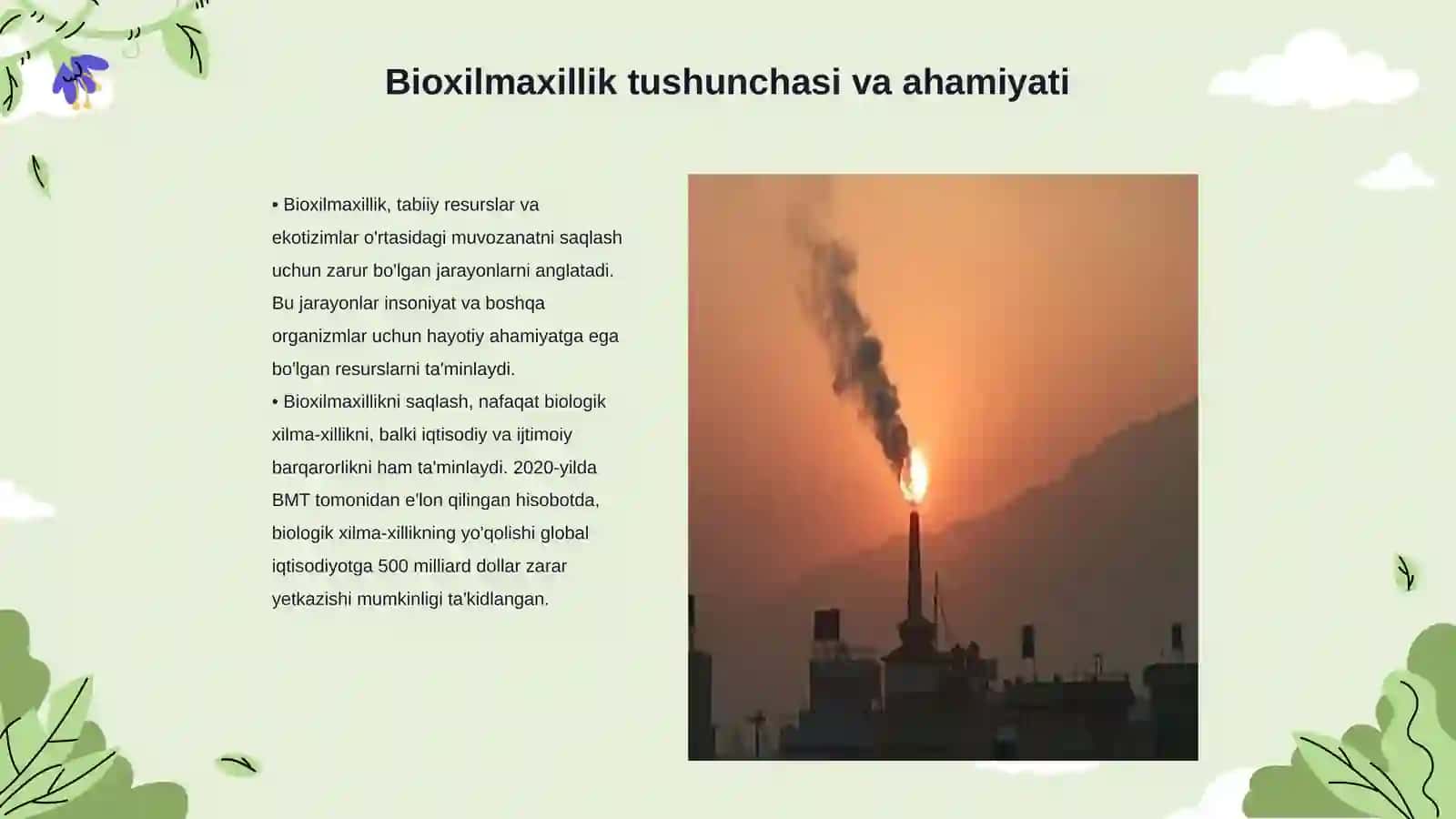 Bioxilmaxillik tushunchasi va ahamiyati

• Bioxilmaxillik, tabiiy resurslar va ekotizimlar o'rtasidagi muvozanatni saqlash uchun zarur bo'lgan jarayonlarni anglatadi. Bu jarayonlar insoniyat va boshqa organizmlar uchun hayotiy ahamiyatga ega bo'lgan resurslarni ta'minlaydi.
• Bioxilmaxillikni saqlash, nafaqat biologik xilma-xillikni, balki iqtisodiy va ijtimoiy barqarorlikni ham ta'minlaydi. 2020-yilda BMT tomonidan e'lon qilingan hisobotda, biologik xilma-xillikning yo'qolishi global iqtisodiyotga 500 milliard dollar zarar yetkazishi mumkinligi ta'kidlangan.